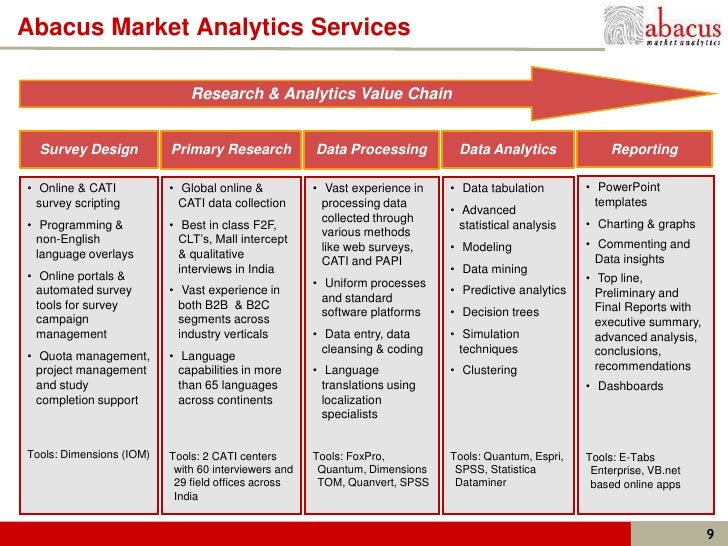 Abacus Market Analytics Services

abacus
market analytics

Research & Analytics Value Chain

Survey Design

• Online & CATI survey scripting
• Programming & non-English language overlays
• Online portals & automated survey tools for survey campaign management
• Quota management, project management and study completion support

Tools: Dimensions (IOM)

Primary Research

• Global online & CATI data collection
• Best in class F2F, CLT's, Mall intercept & qualitative interviews in India
• Vast experience in both B2B & B2C segments across industry verticals
• Language capabilities in more than 65 languages across continents

Tools: 2 CATI centers with 60 interviewers and 29 field offices across India

Data Processing

• Vast experience in processing data collected through various methods like web surveys, CATI and PAPI
• Uniform processes and standard software platforms
• Data entry, data cleansing & coding
• Language translations using localization specialists

Tools: FoxPro, Quantum, Dimensions TOM, Quanvert, SPSS

Data Analytics

• Data tabulation
• Advanced statistical analysis
• Modeling
• Data mining
• Predictive analytics
• Decision trees
• Simulation techniques
• Clustering

Tools: Quantum, Espri, SPSS, Statistica Dataminer

Reporting

• PowerPoint templates
• Charting & graphs
• Commenting and Data insights
• Top line, Preliminary and Final Reports with executive summary, advanced analysis, conclusions, recommendations
• Dashboards

Tools: E-Tabs Enterprise, VB.net based online apps

9